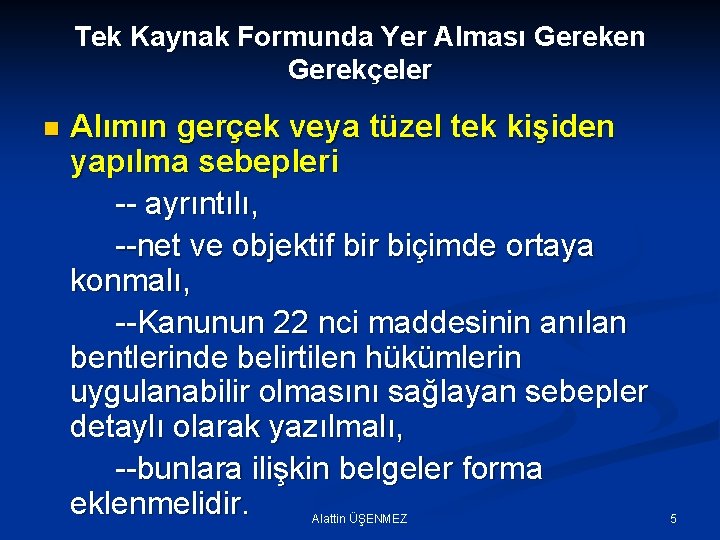 Tek Kaynak Formunda Yer Alması Gereken Gerekçeler

Alımın gerçek veya tüzel tek kişiden yapılma sebepleri

-- ayrıntılı,

--net ve objektif bir biçimde ortaya konmalı,

--Kanunun 22 nci maddesinin anılan bentlerinde belirtilen hükümlerin uygulanabilir olmasını sağlayan sebepler detaylı olarak yazılmalı,

--bunlara ilişkin belgeler forma eklenmelidir.

Alattin ÜŞENMEZ

5